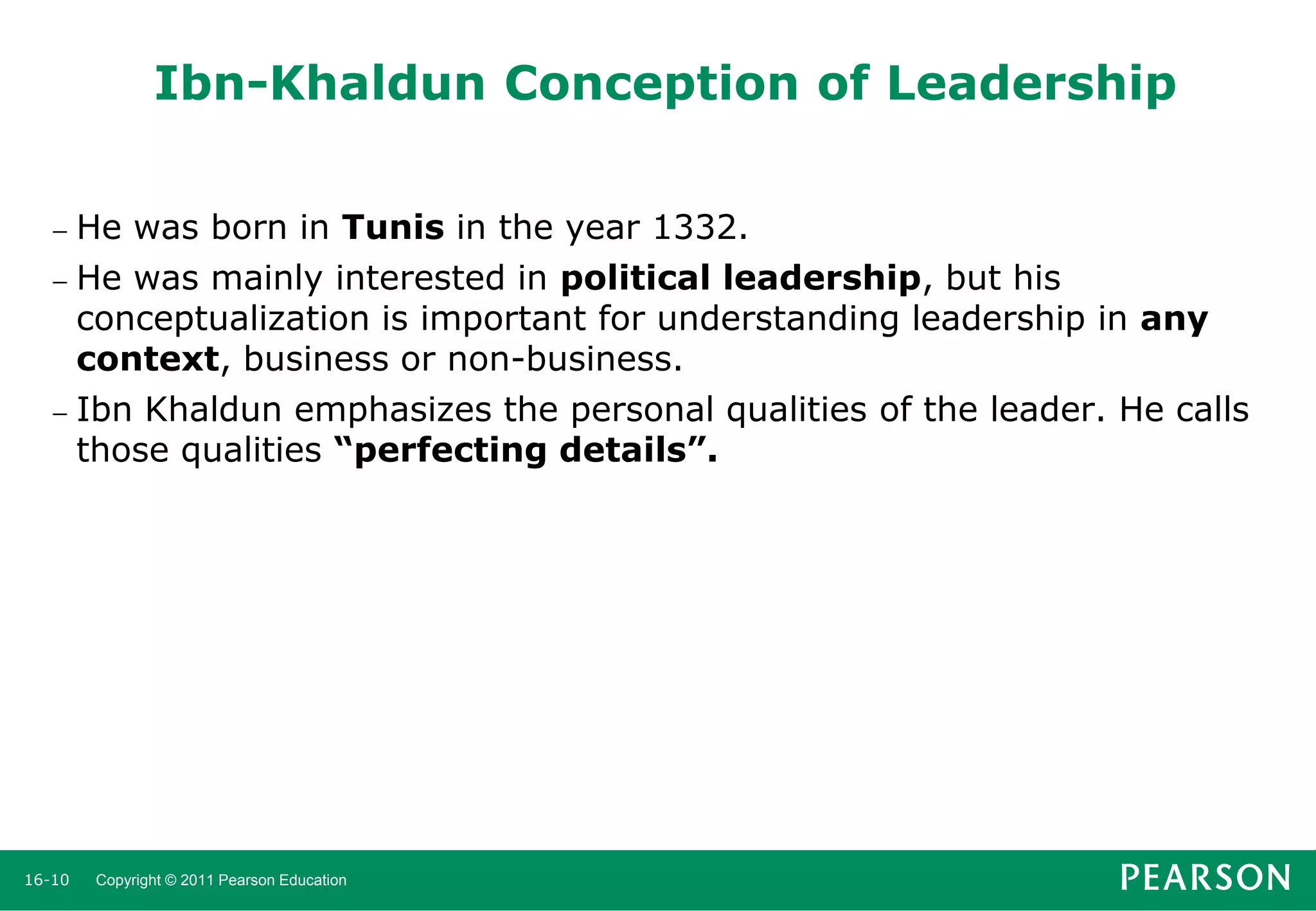 Ibn-Khaldun Conception of Leadership

– He was born in Tunis in the year 1332.

– He was mainly interested in political leadership, but his conceptualization is important for understanding leadership in any context, business or non-business.

– Ibn Khaldun emphasizes the personal qualities of the leader. He calls those qualities “perfecting details”.

16-10 Copyright © 2011 Pearson Education

PEARSON